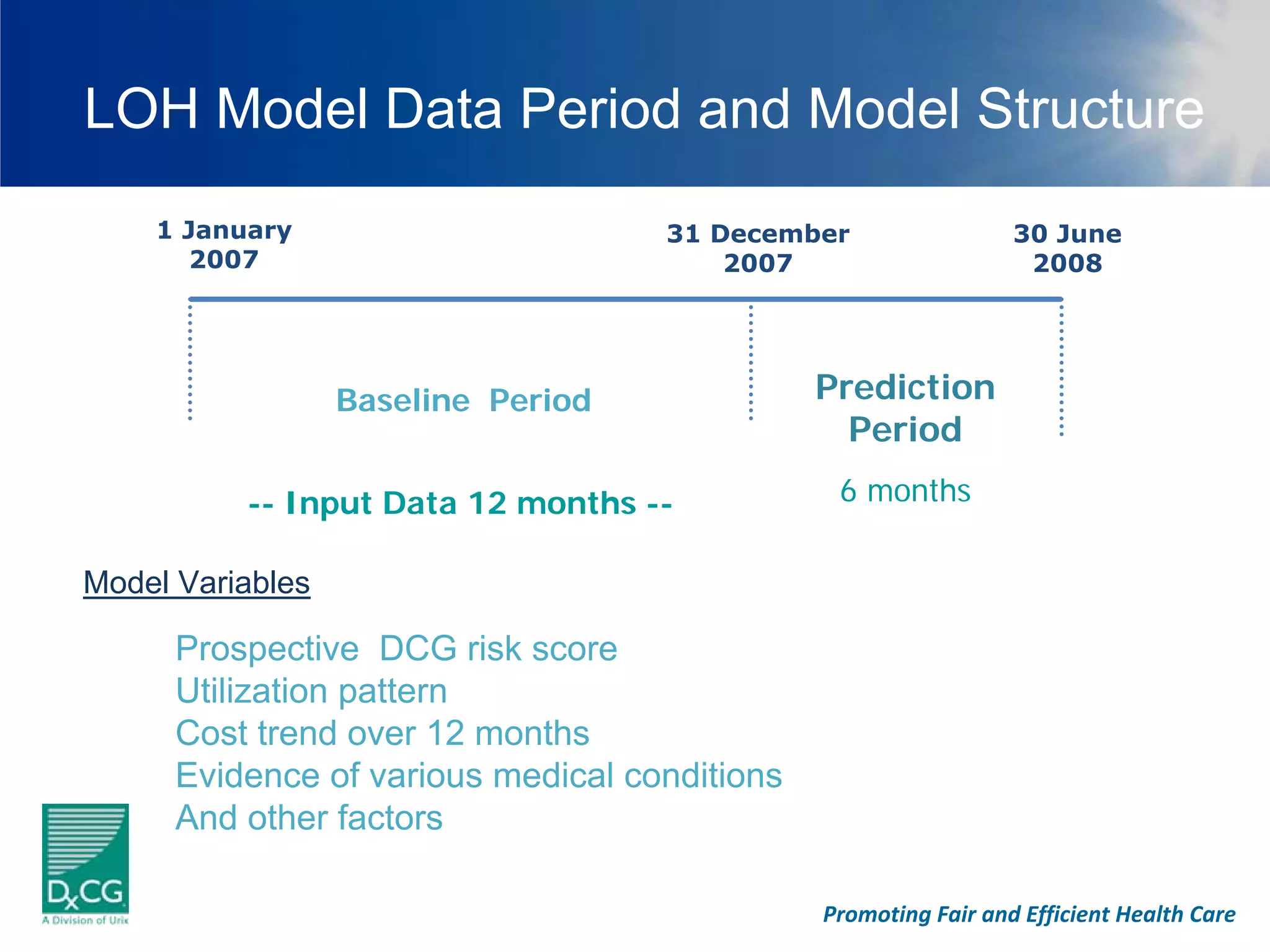 LOH Model Data Period and Model Structure

1 January 2007

31 December 2007

30 June 2008

Baseline Period

Prediction Period

6 months

-- Input Data 12 months --

Model Variables

Prospective DCG risk score
Utilization pattern
Cost trend over 12 months
Evidence of various medical conditions
And other factors

DxCG
A Division of Urix

Promoting Fair and Efficient Health Care